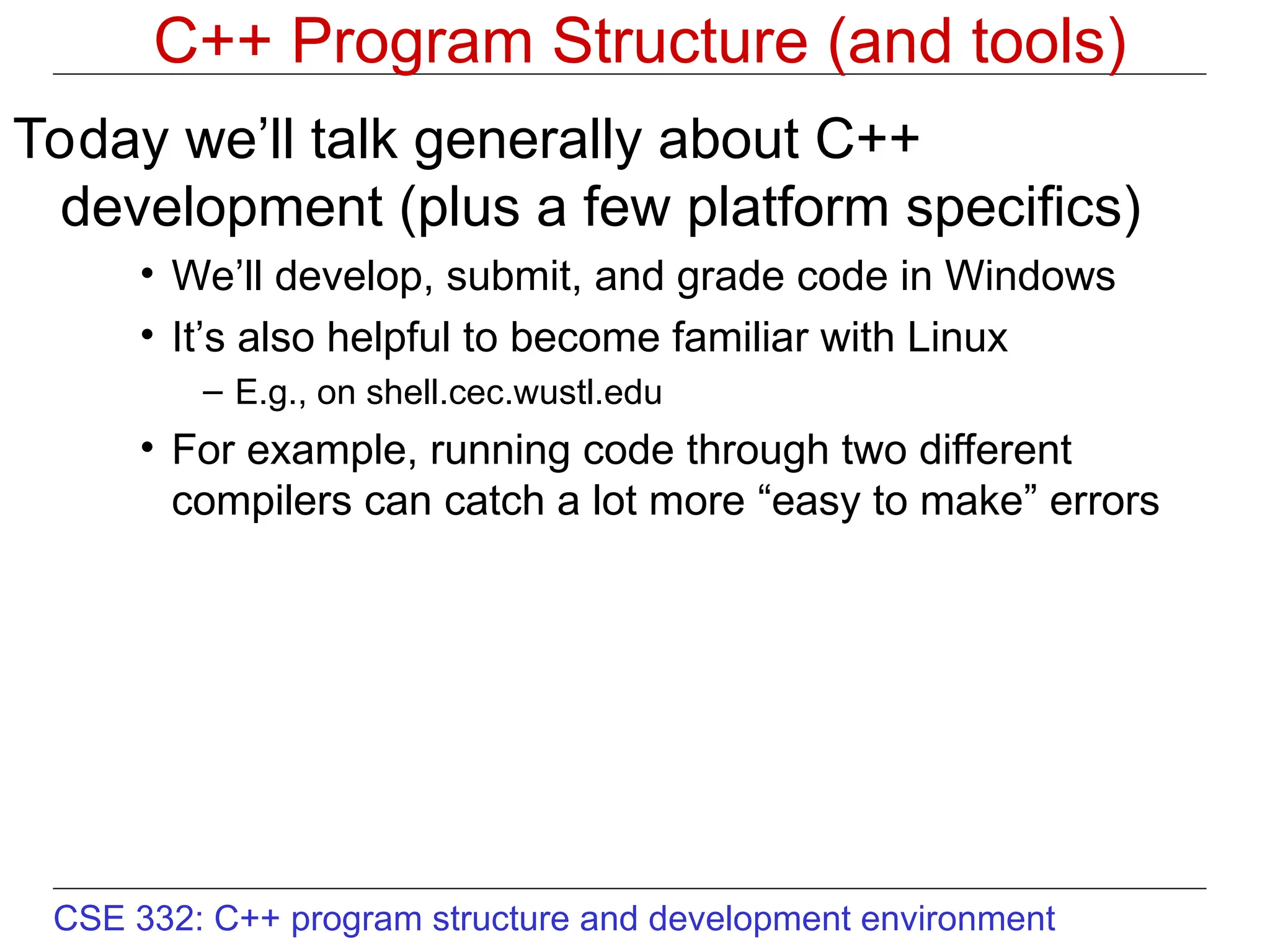 C++ Program Structure (and tools)

Today we’ll talk generally about C++ development (plus a few platform specifics)

• We’ll develop, submit, and grade code in Windows

• It’s also helpful to become familiar with Linux

– E.g., on shell.cec.wustl.edu

• For example, running code through two different compilers can catch a lot more “easy to make” errors

CSE 332: C++ program structure and development environment